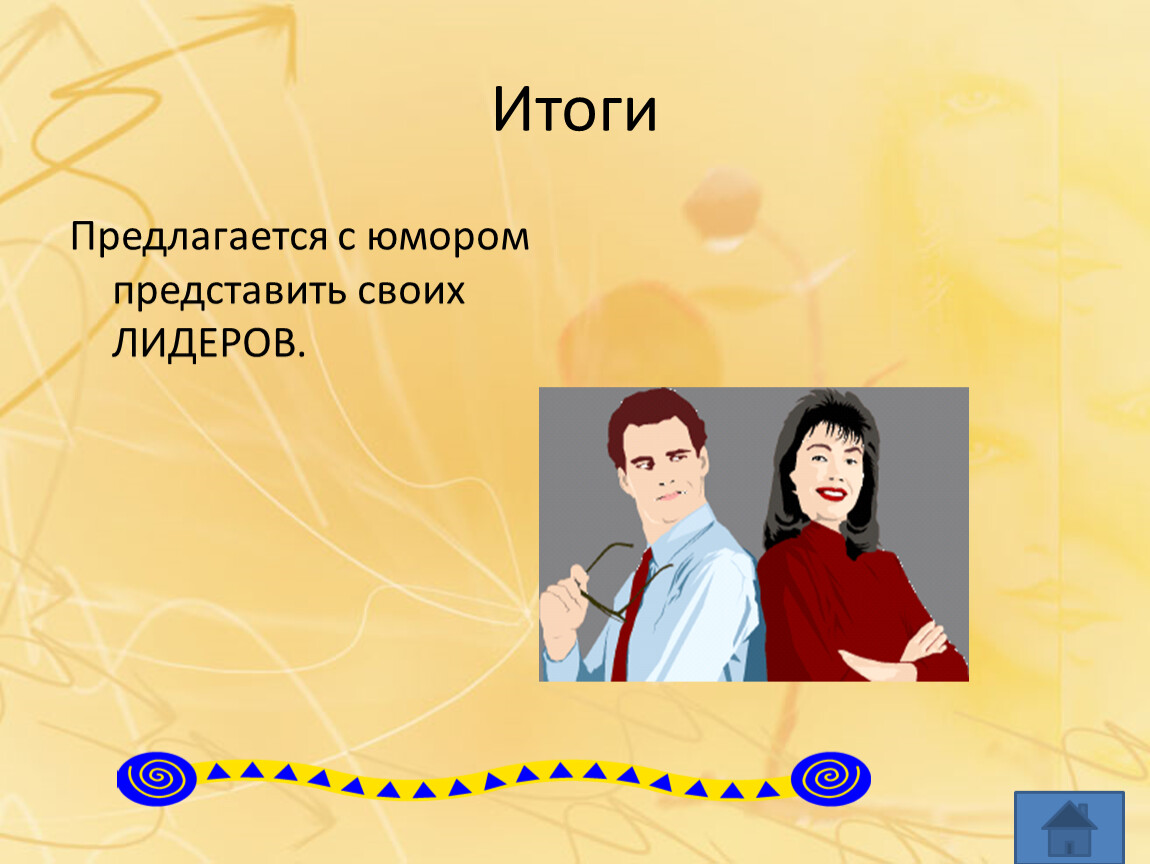 Итоги

Предлагается с юмором представить своих ЛИДЕРОВ.